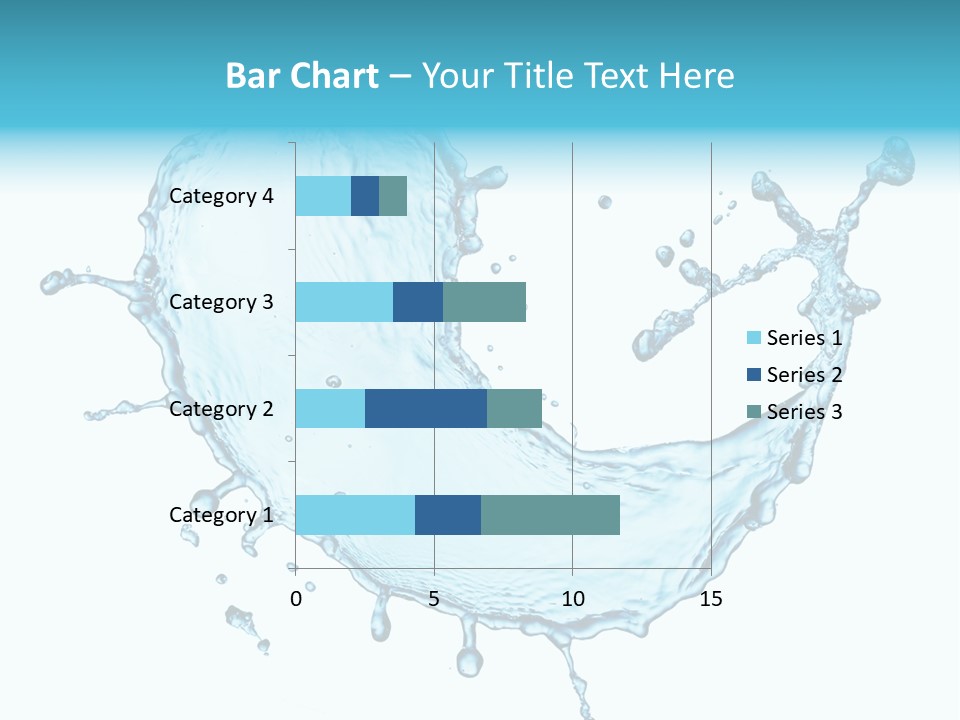 Bar Chart – Your Title Text Here

Category 4
Category 3
Category 2
Category 1

0
5
10
15

Series 1
Series 2
Series 3